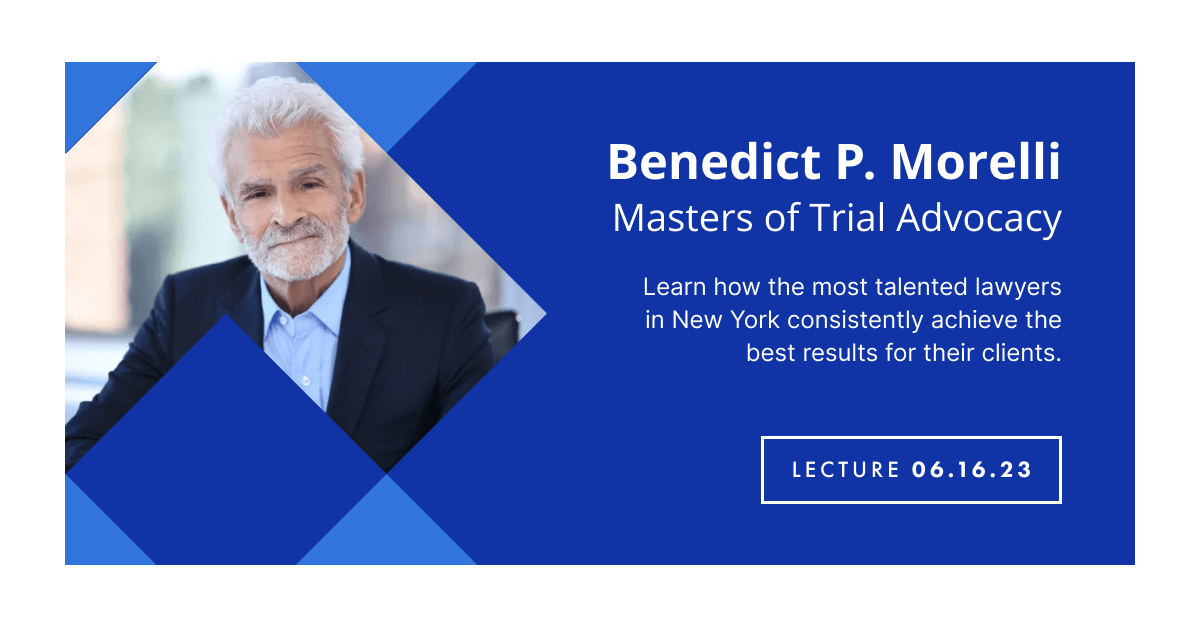 Benedict P. Morelli
Masters of Trial Advocacy

Learn how the most talented lawyers in New York consistently achieve the best results for their clients.

LECTURE 06.16.23